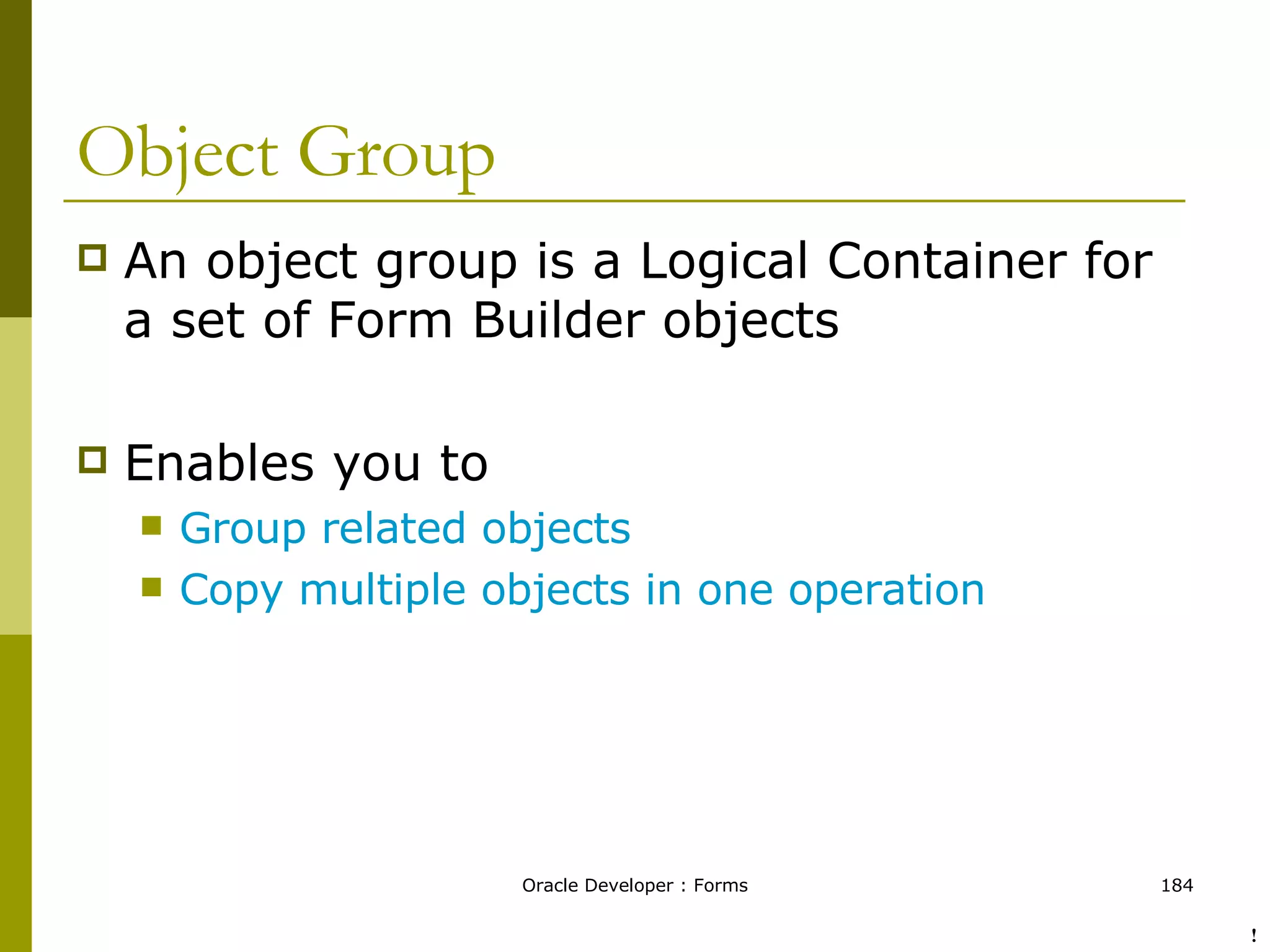 Object Group

An object group is a Logical Container for a set of Form Builder objects

Enables you to

Group related objects

Copy multiple objects in one operation

Oracle Developer : Forms

184

!